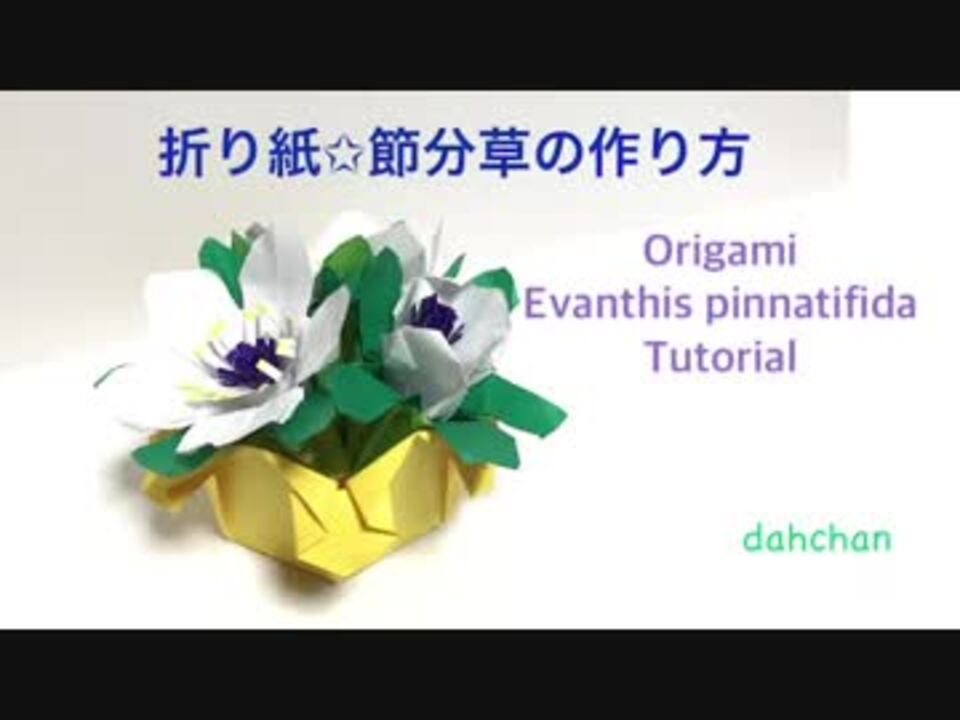 折り紙☆節分草の作り方

Origami
Evanthis pinnatifida
Tutorial

dahchan